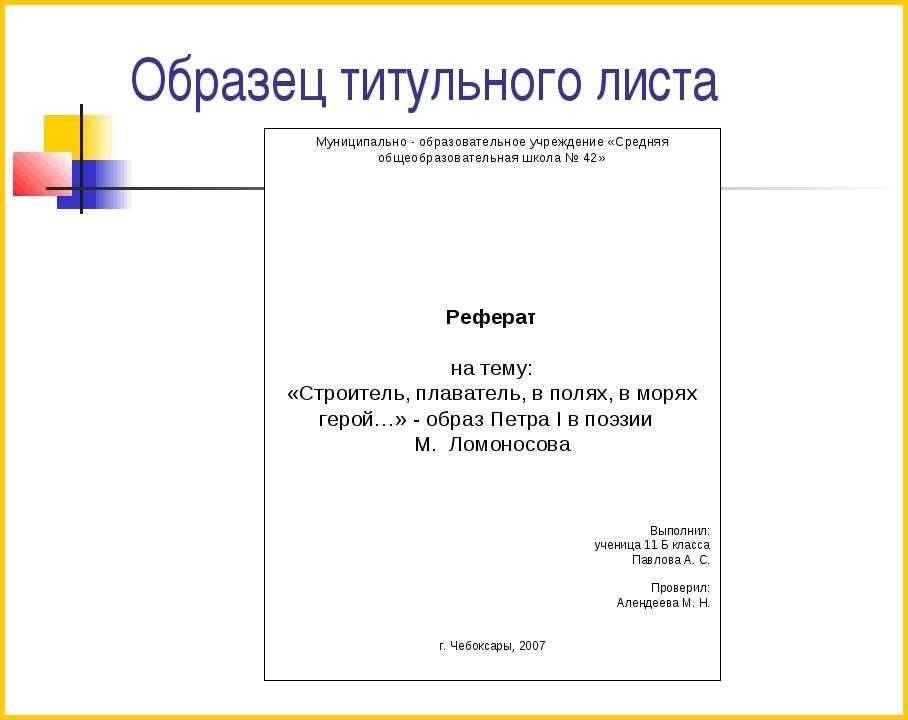 Образец титульного листа

Муниципально - образовательное учреждение «Средняя общеобразовательная школа № 42»

Реферат

на тему:
«Строитель, плаватель, в полях, в морях герой…» - образ Петра I в поэзии М. Ломоносова

Выполнил:
ученица 11 Б класса
Павлова А. С.

Проверил:
Алендеева М. Н.

г. Чебоксары, 2007